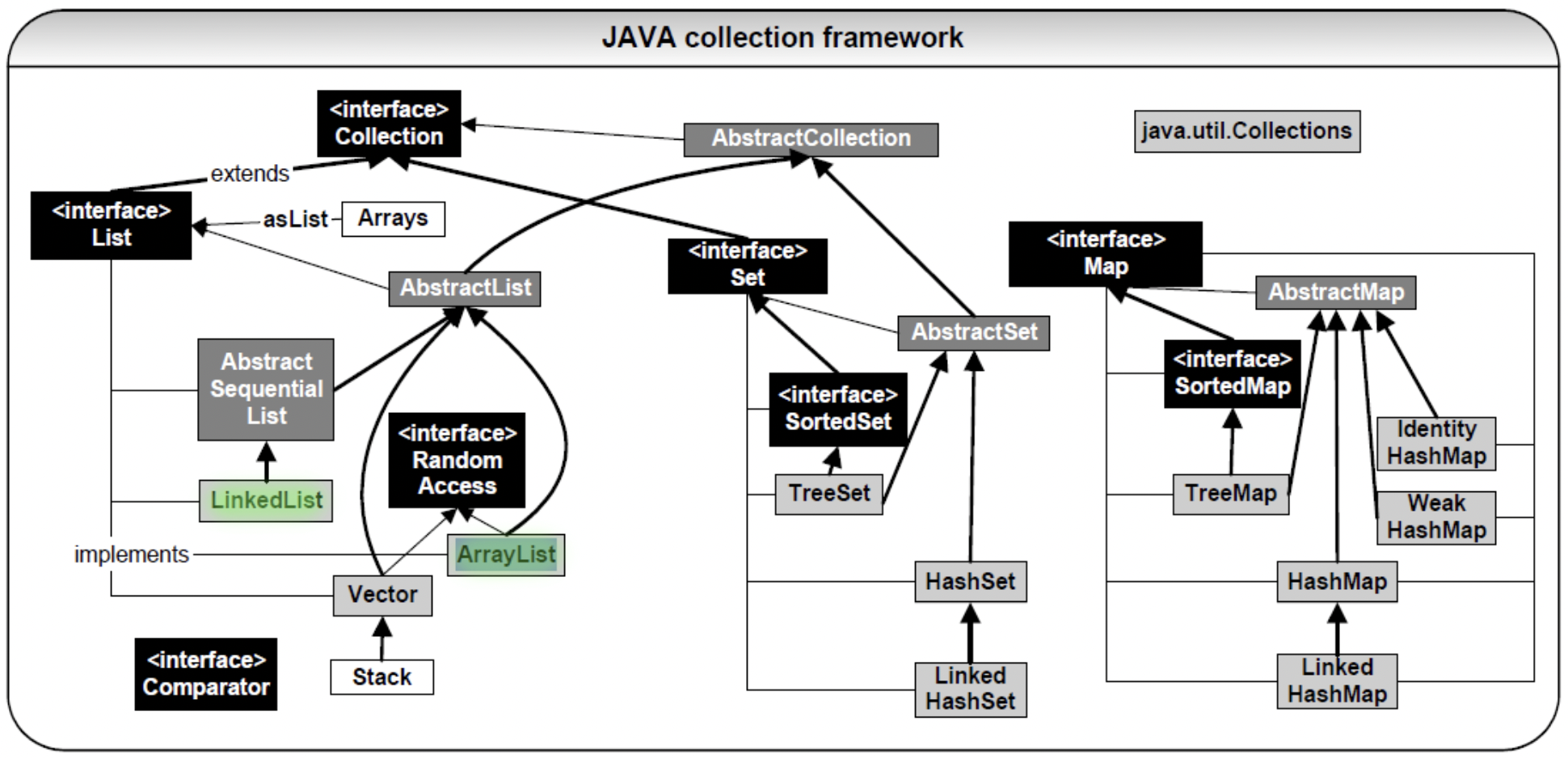 JAVA collection framework

<interface>
Collection

AbstractCollection

java.util.Collections

extends

<interface>
List

asList

Arrays

AbstractList

<interface>
Set

<interface>
Map

AbstractMap

AbstractSet

Abstract
Sequential
List

<interface>
SortedMap

<interface>
SortedSet

<interface>
Random
Access

Identity
HashMap

LinkedList

TreeSet

TreeMap

Weak
HashMap

implements

ArrayList

Vector

HashSet

HashMap

<interface>
Comparator

Stack

Linked
HashSet

Linked
HashMap